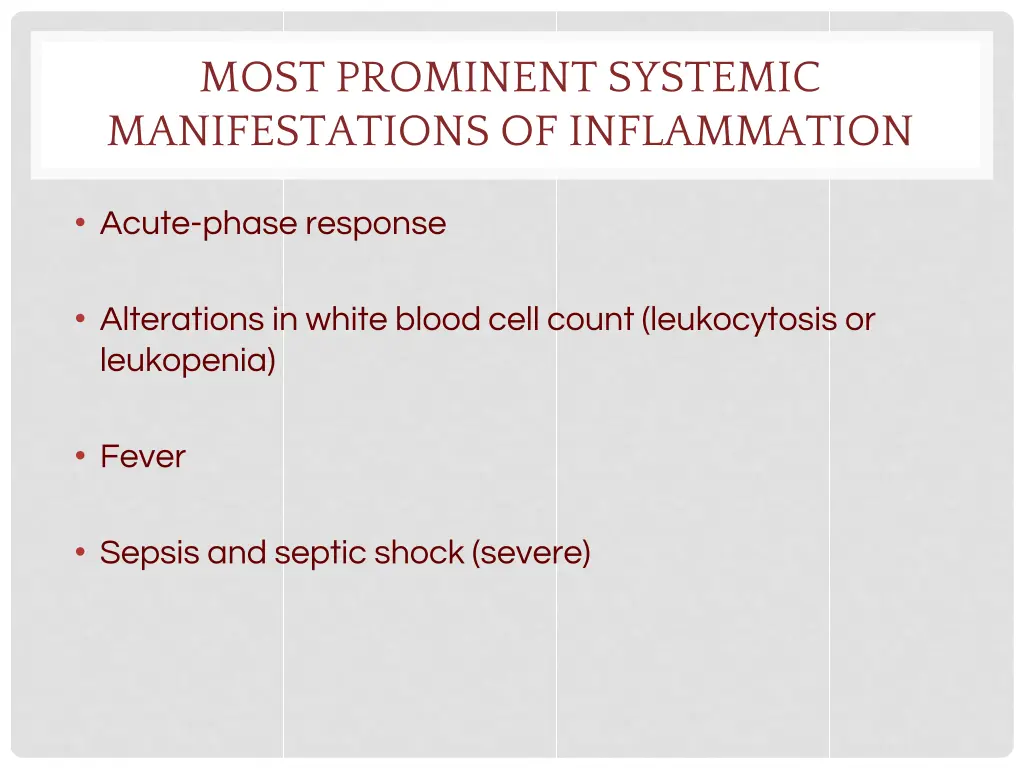 MOST PROMINENT SYSTEMIC MANIFESTATIONS OF INFLAMMATION

• Acute-phase response

• Alterations in white blood cell count (leukocytosis or leukopenia)

• Fever

• Sepsis and septic shock (severe)